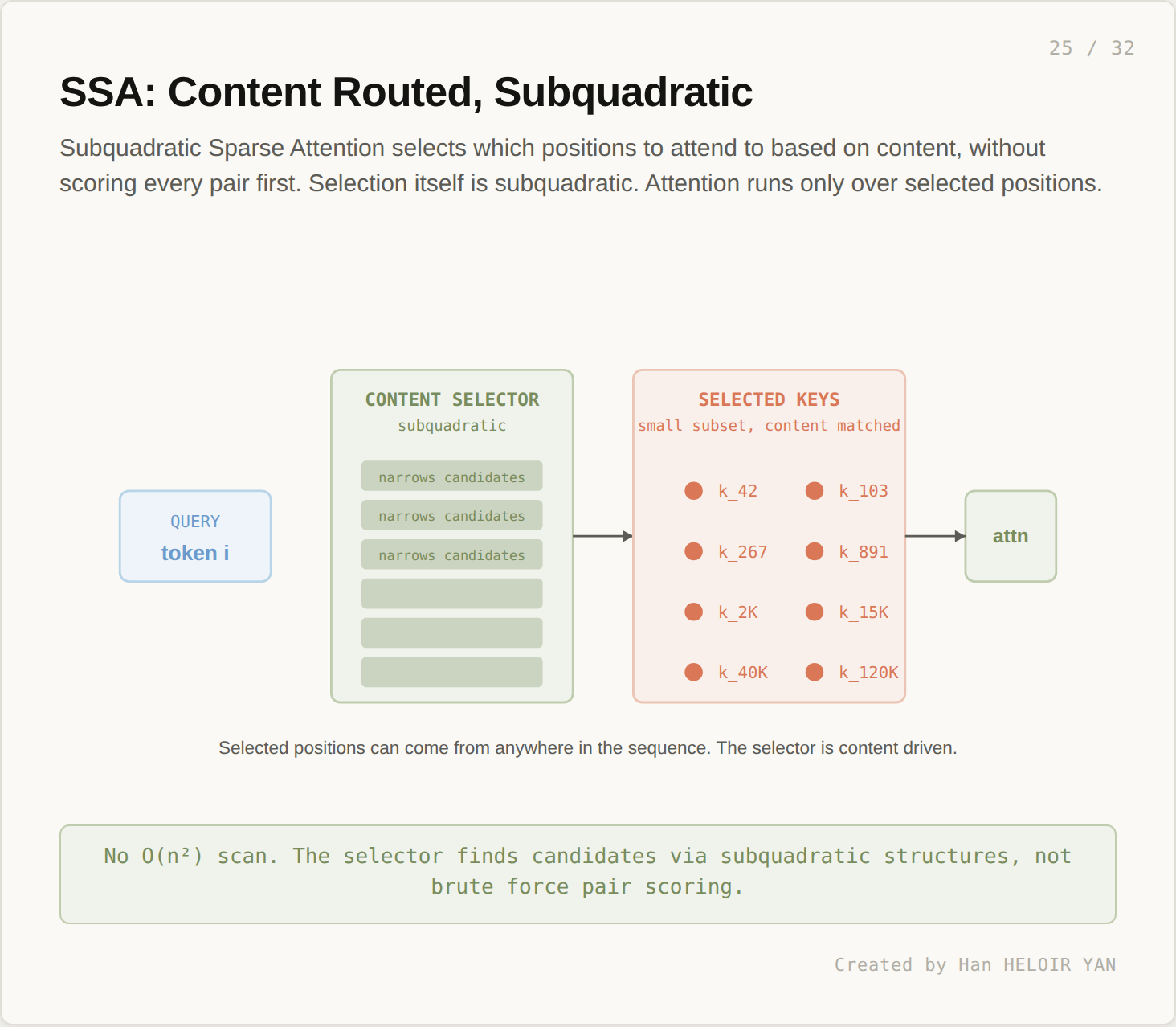 25 / 32

SSA: Content Routed, Subquadratic

Subquadratic Sparse Attention selects which positions to attend to based on content, without scoring every pair first. Selection itself is subquadratic. Attention runs only over selected positions.

QUERY
token i

CONTENT SELECTOR
subquadratic

narrows candidates
narrows candidates
narrows candidates

SELECTED KEYS
small subset, content matched

k_42
k_103
k_267
k_891
k_2K
k_15K
k_40K
k_120K

attn

Selected positions can come from anywhere in the sequence. The selector is content driven.

No $O(n^2)$ scan. The selector finds candidates via subquadratic structures, not brute force pair scoring.

Created by Han HELOIR YAN